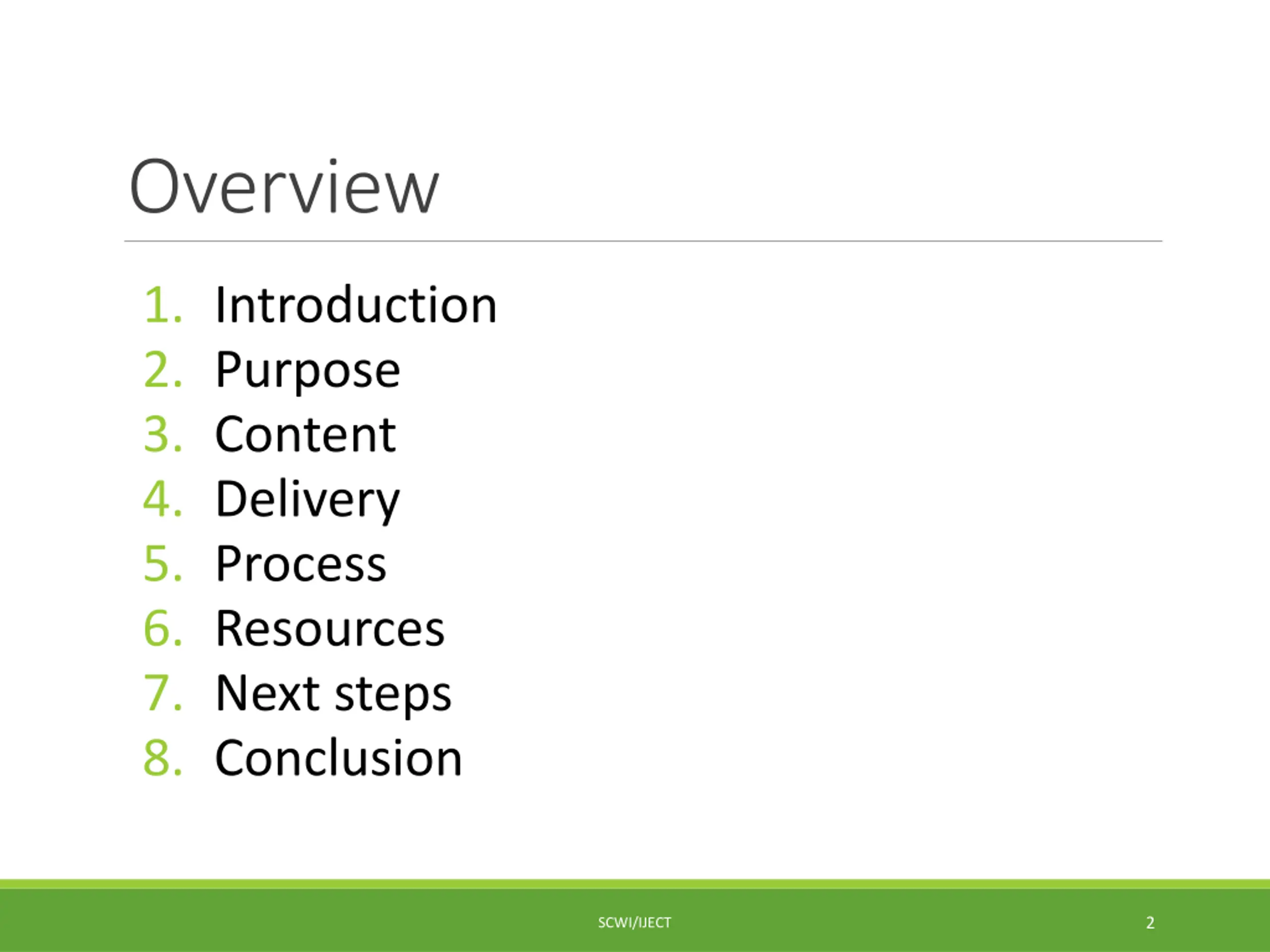 Overview

1. Introduction
2. Purpose
3. Content
4. Delivery
5. Process
6. Resources
7. Next steps
8. Conclusion

SCWI/IJECT

2